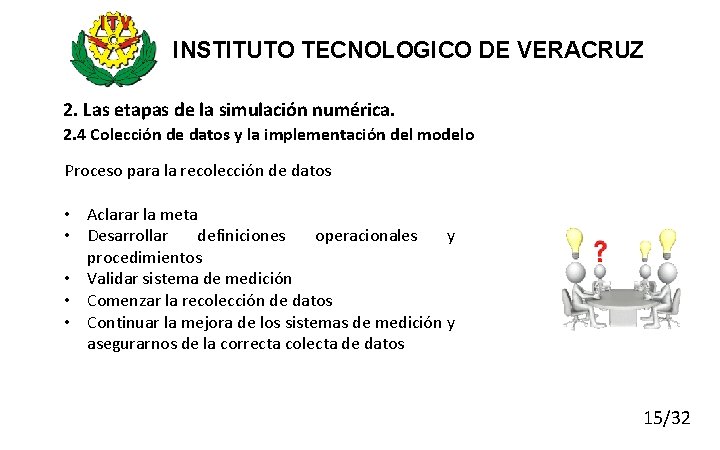 ITV

INSTITUTO TECNOLOGICO DE VERACRUZ

2. Las etapas de la simulación numérica.

2.4 Colección de datos y la implementación del modelo

Proceso para la recolección de datos

• Aclarar la meta
• Desarrollar definiciones operacionales y procedimientos
• Validar sistema de medición
• Comenzar la recolección de datos
• Continuar la mejora de los sistemas de medición y asegurarnos de la correcta colecta de datos

?

15/32